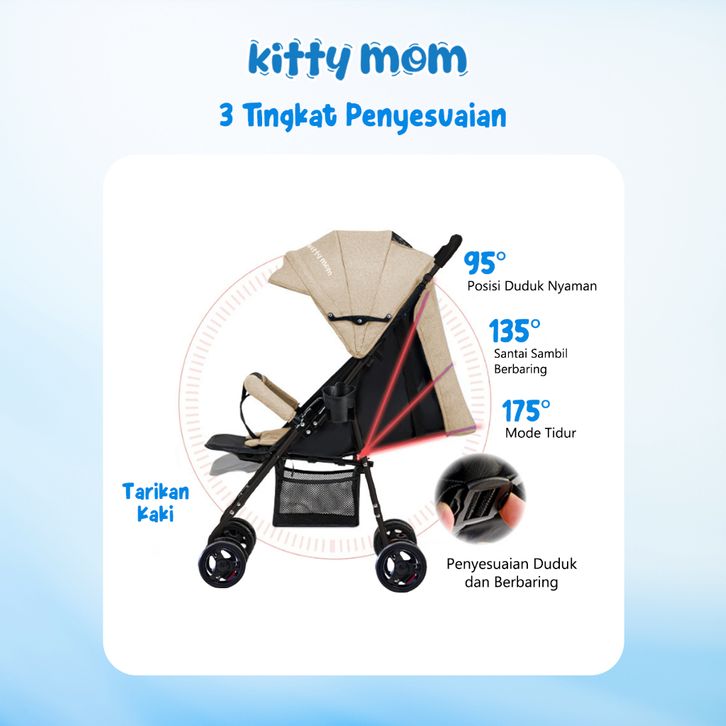 kitty mom

3 Tingkat Penyesuaian

kitty mom

95°
Posisi Duduk Nyaman

135°
Santai Sambil Berbaring

175°
Mode Tidur

Tarikan Kaki

Penyesuaian Duduk dan Berbaring